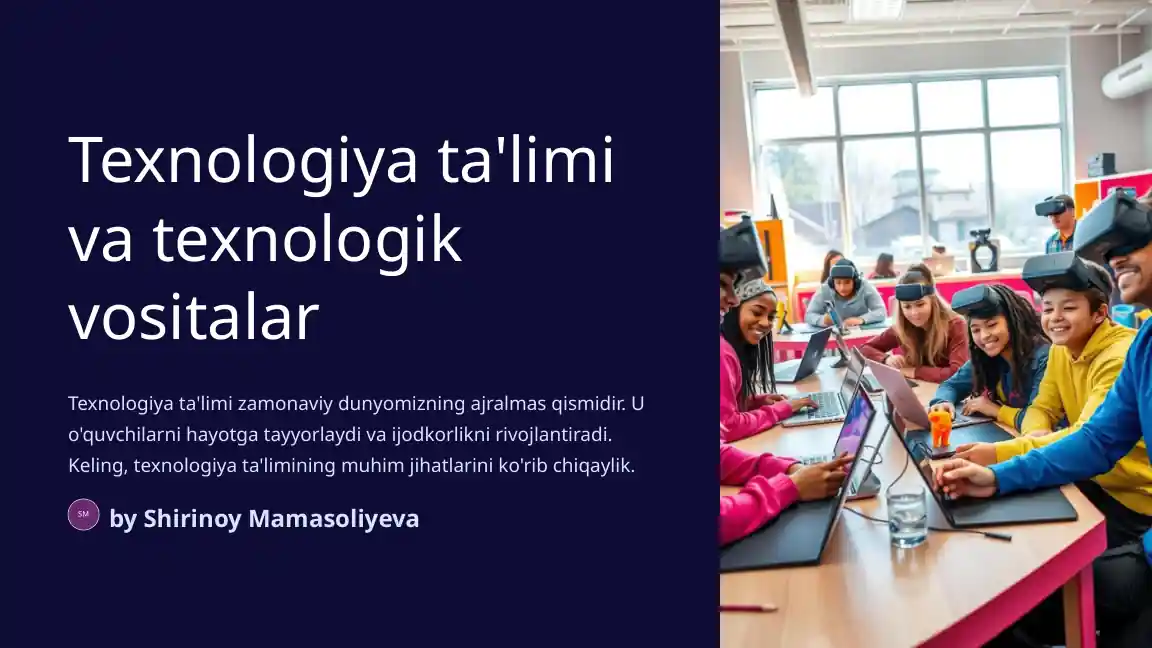 Texnologiya ta'limi va texnologik vositalar

Texnologiya ta'limi zamonaviy dunyomizning ajralmas qismidir. U o'quvchilarni hayotga tayyorlaydi va ijodkorlikni rivojlantiradi. Keling, texnologiya ta'limining muhim jihatlarini ko'rib chiqaylik.

SM by Shirinoy Mamasoliyeva